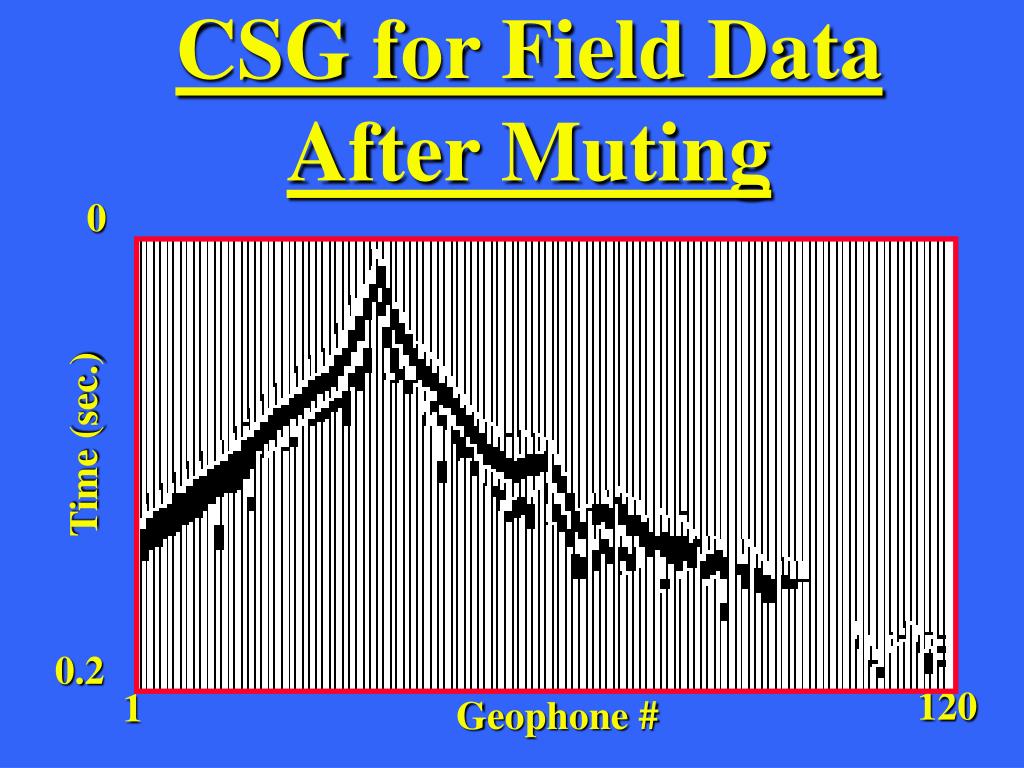 CSG for Field Data
After Muting

0

Time (sec.)

0.2

1

Geophone #

120